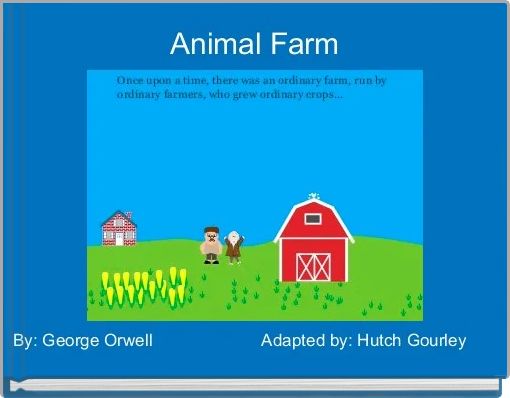 Animal Farm

Once upon a time, there was an ordinary farm, run by ordinary farmers, who grew ordinary crops...

By: George Orwell

Adapted by: Hutch Gourley